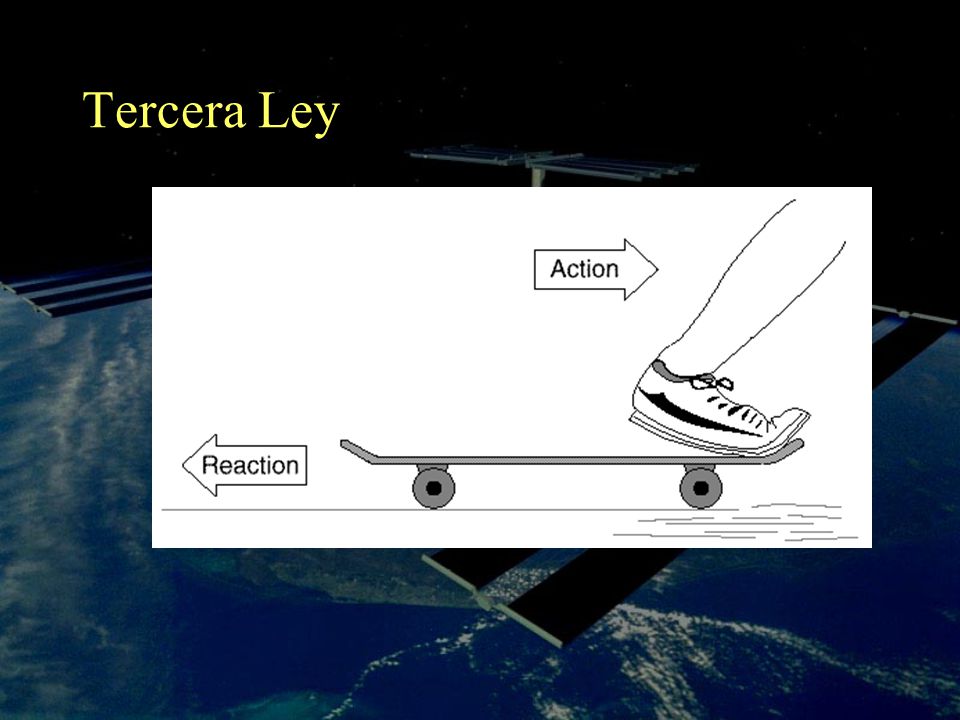 Tercera Ley

Action

Reaction